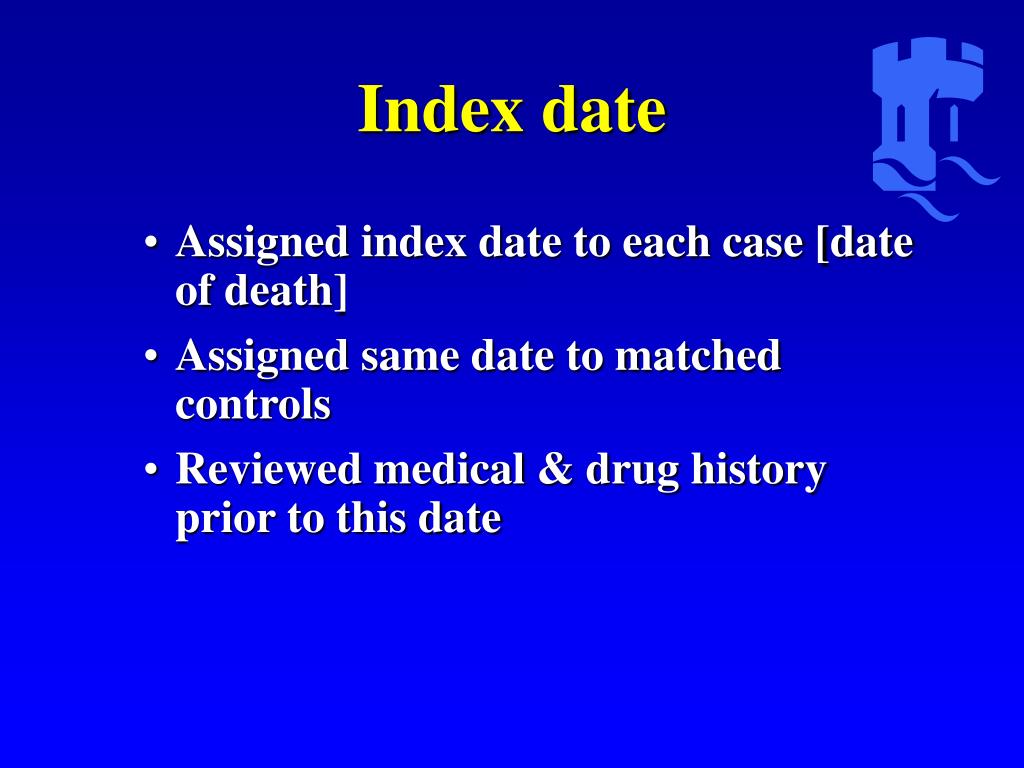 Index date

• Assigned index date to each case [date of death]
• Assigned same date to matched controls
• Reviewed medical & drug history prior to this date